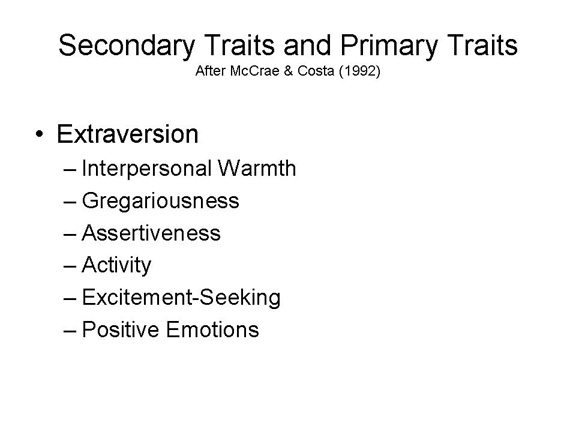 Secondary Traits and Primary Traits
After McCrae & Costa (1992)

• Extraversion
– Interpersonal Warmth
– Gregariousness
– Assertiveness
– Activity
– Excitement-Seeking
– Positive Emotions